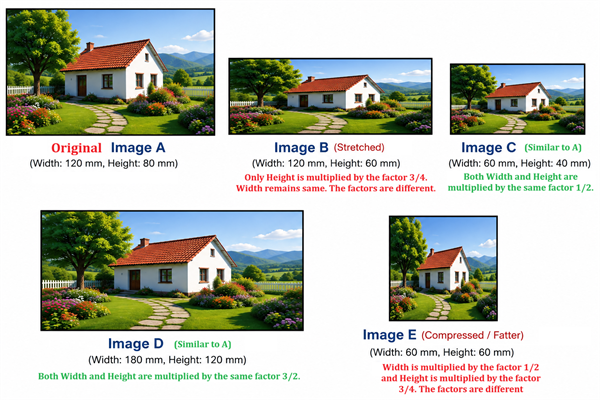 Original Image A
(Width: 120 mm, Height: 80 mm)

Image B (Stretched)
(Width: 120 mm, Height: 60 mm)
Only Height is multiplied by the factor 3/4. Width remains same. The factors are different.

Image C (Similar to A)
(Width: 60 mm, Height: 40 mm)
Both Width and Height are multiplied by the same factor 1/2.

Image D (Similar to A)
(Width: 180 mm, Height: 120 mm)
Both Width and Height are multiplied by the same factor 3/2.

Image E (Compressed / Fatter)
(Width: 60 mm, Height: 60 mm)
Width is multiplied by the factor 1/2 and Height is multiplied by the factor 3/4. The factors are different